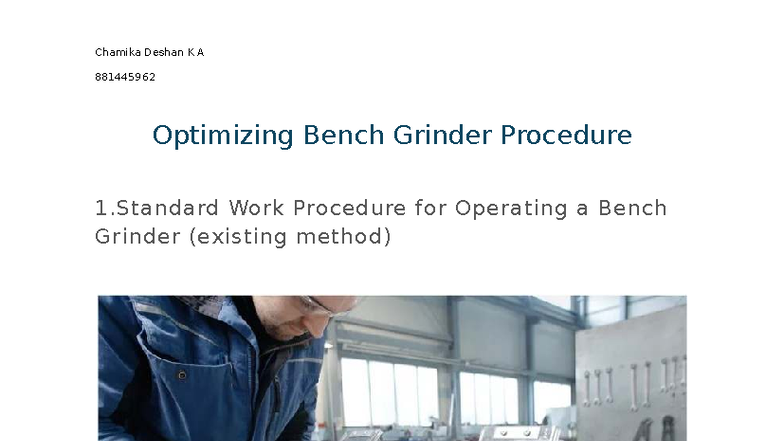 Chamika Deshan K A

881445962

Optimizing Bench Grinder Procedure

1.Standard Work Procedure for Operating a Bench Grinder (existing method)